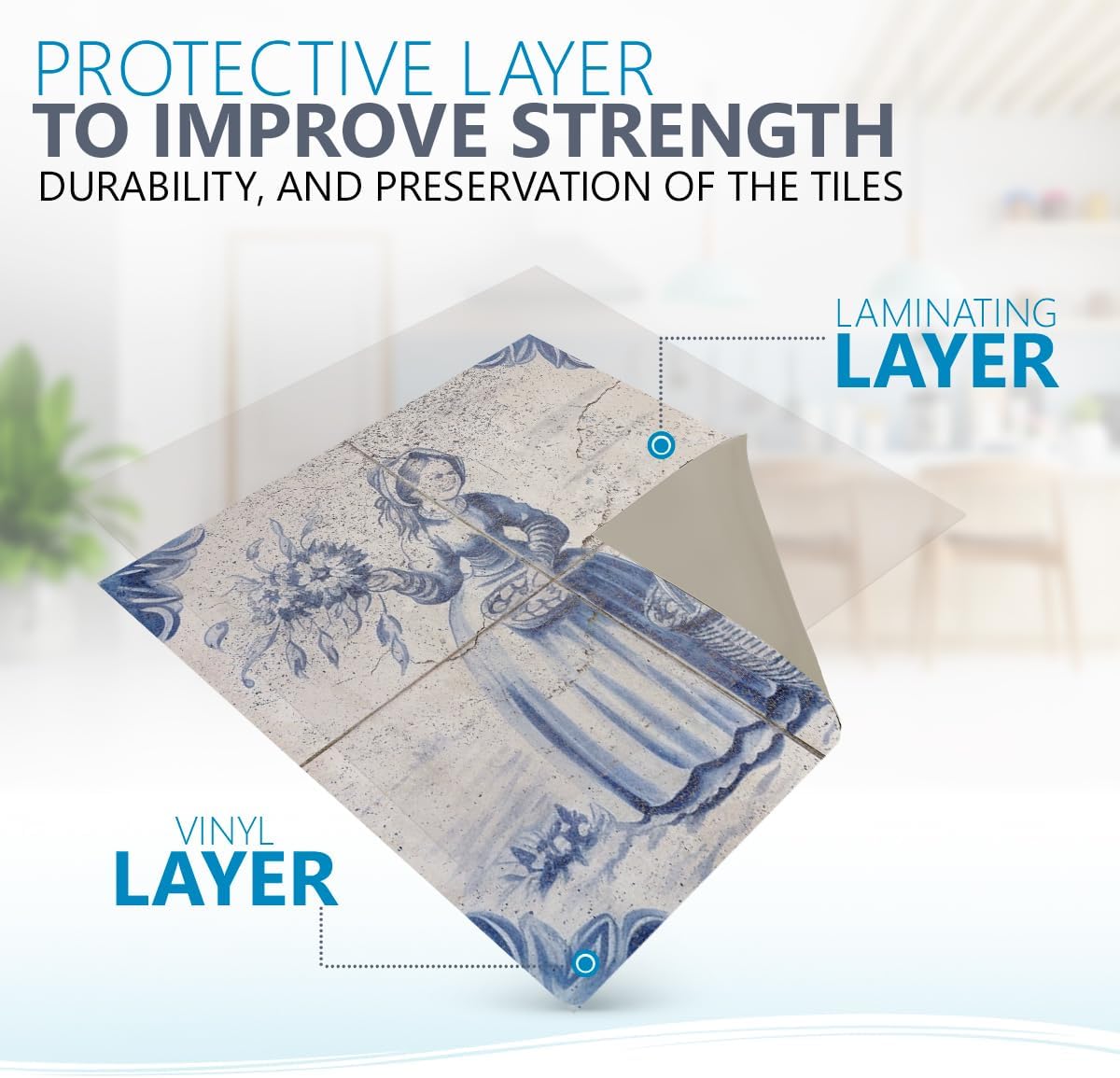 PROTECTIVE LAYER
TO IMPROVE STRENGTH
DURABILITY, AND PRESERVATION OF THE TILES

LAMINATING
LAYER

VINYL
LAYER